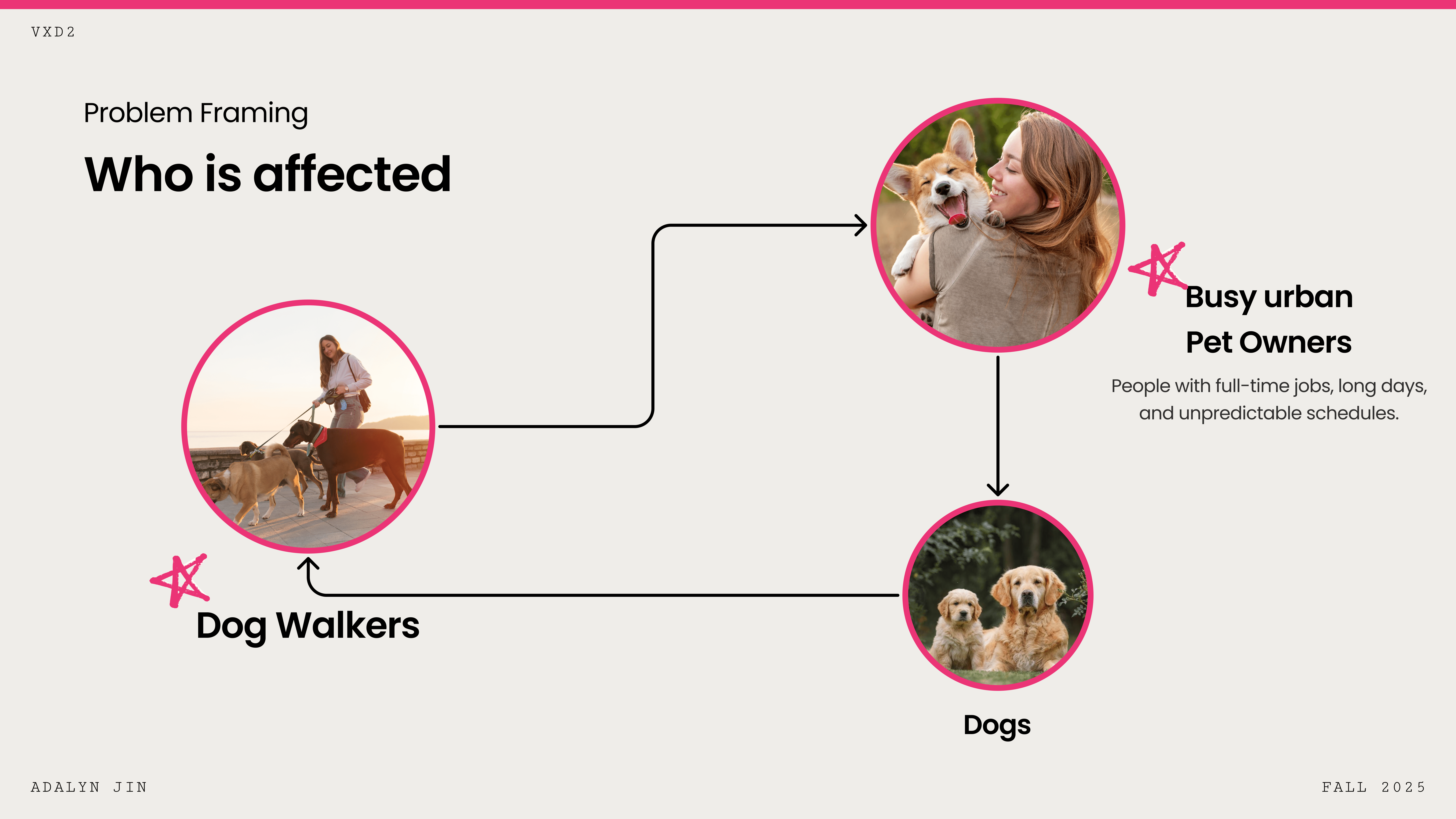 VXD2

Problem Framing

Who is affected

Busy urban Pet Owners

People with full-time jobs, long days, and unpredictable schedules.

Dog Walkers

Dogs

ADALYN JIN

FALL 2025